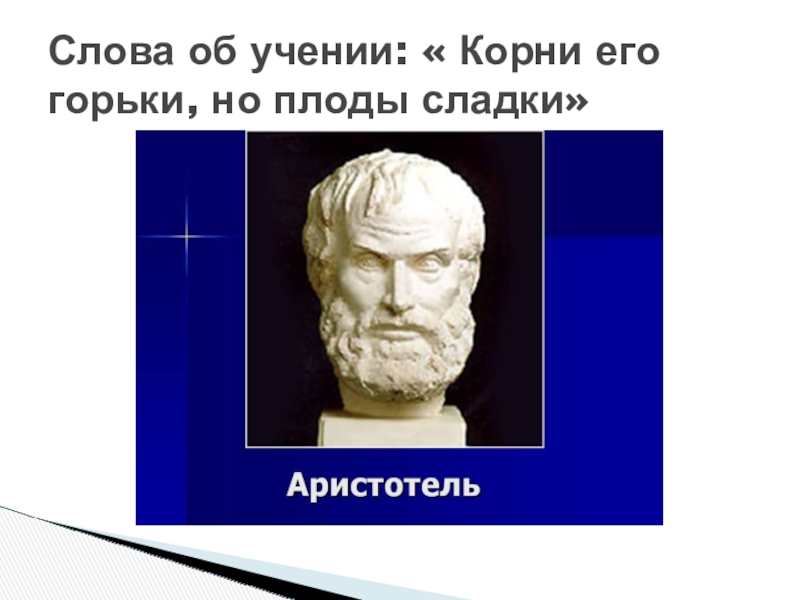 Слова об учении: « Корни его горьки, но плоды сладки»

Аристотель